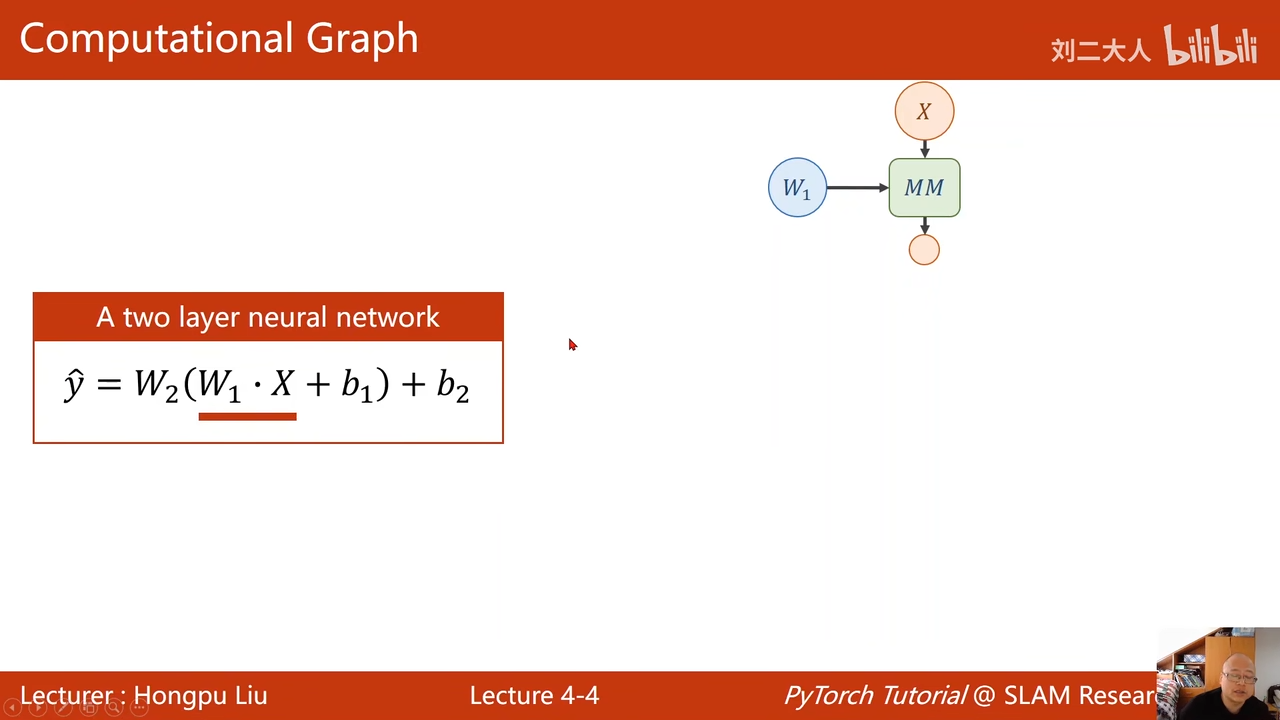 Computational Graph

刘二大人 bilibili

$X$

$W_1$

$MM$

A two layer neural network

$\hat{y} = W_2(W_1 \cdot X + b_1) + b_2$

Lecturer : Hongpu Liu

Lecture 4-4

PyTorch Tutorial @ SLAM Resear